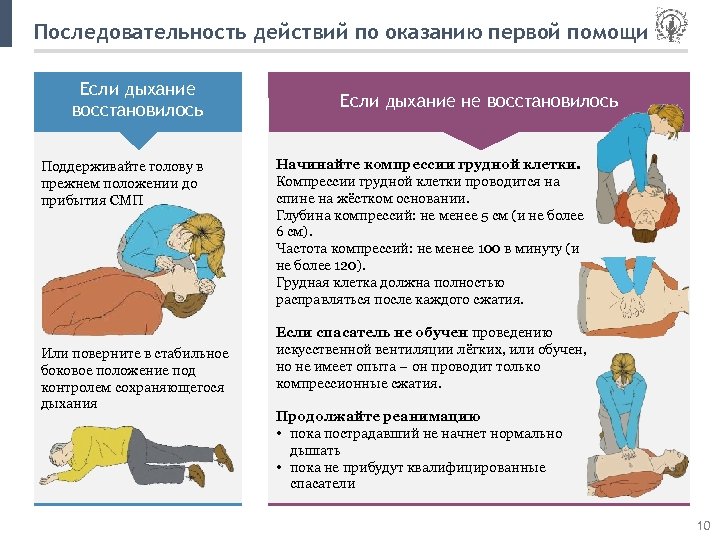 Последовательность действий по оказанию первой помощи

Если дыхание восстановилось

Поддерживайте голову в прежнем положении до прибытия СМП

Или поверните в стабильное боковое положение под контролем сохраняющегося дыхания

Если дыхание не восстановилось

Начинайте компрессии грудной клетки. Компрессии грудной клетки проводится на спине на жёстком основании.
Глубина компрессий: не менее 5 см (и не более 6 см).
Частота компрессий: не менее 100 в минуту (и не более 120).
Грудная клетка должна полностью расправляться после каждого сжатия.

Если спасатель не обучен проведению искусственной вентиляции лёгких, или обучен, но не имеет опыта – он проводит только компрессионные сжатия.

Продолжайте реанимацию
• пока пострадавший не начнет нормально дышать
• пока не прибудут квалифицированные спасатели

10